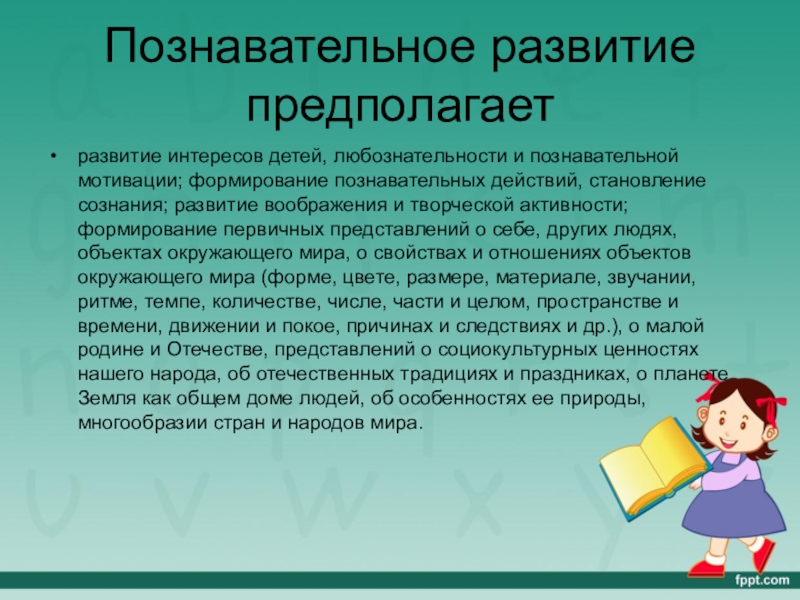 Познавательное развитие предполагает

• развитие интересов детей, любознательности и познавательной мотивации; формирование познавательных действий, становление сознания; развитие воображения и творческой активности; формирование первичных представлений о себе, других людях, объектах окружающего мира, о свойствах и отношениях объектов окружающего мира (форме, цвете, размере, материале, звучании, ритме, темпе, количестве, числе, части и целом, пространстве и времени, движении и покое, причинах и следствиях и др.), о малой родине и Отечестве, представлений о социокультурных ценностях нашего народа, об отечественных традициях и праздниках, о планете Земля как общем доме людей, об особенностях ее природы, многообразии стран и народов мира.

fppt.com